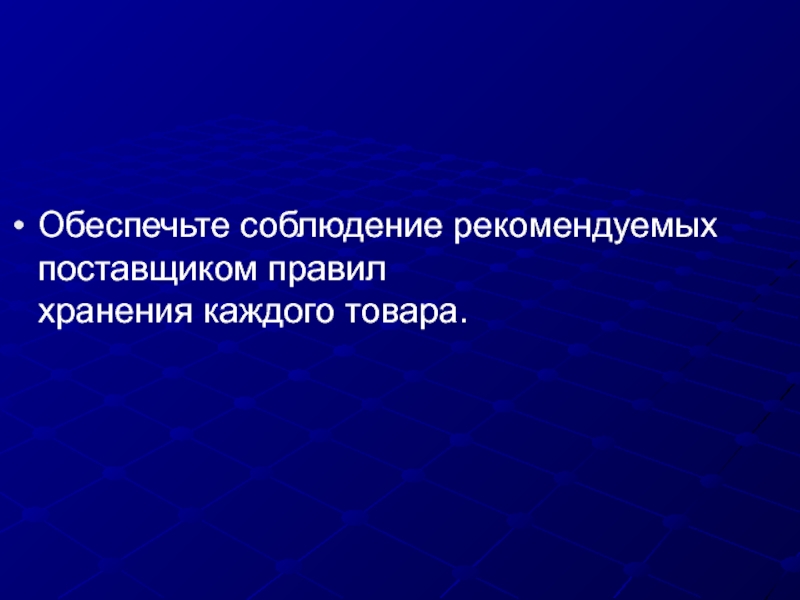 • Обеспечьте соблюдение рекомендуемых поставщиком правил хранения каждого товара.